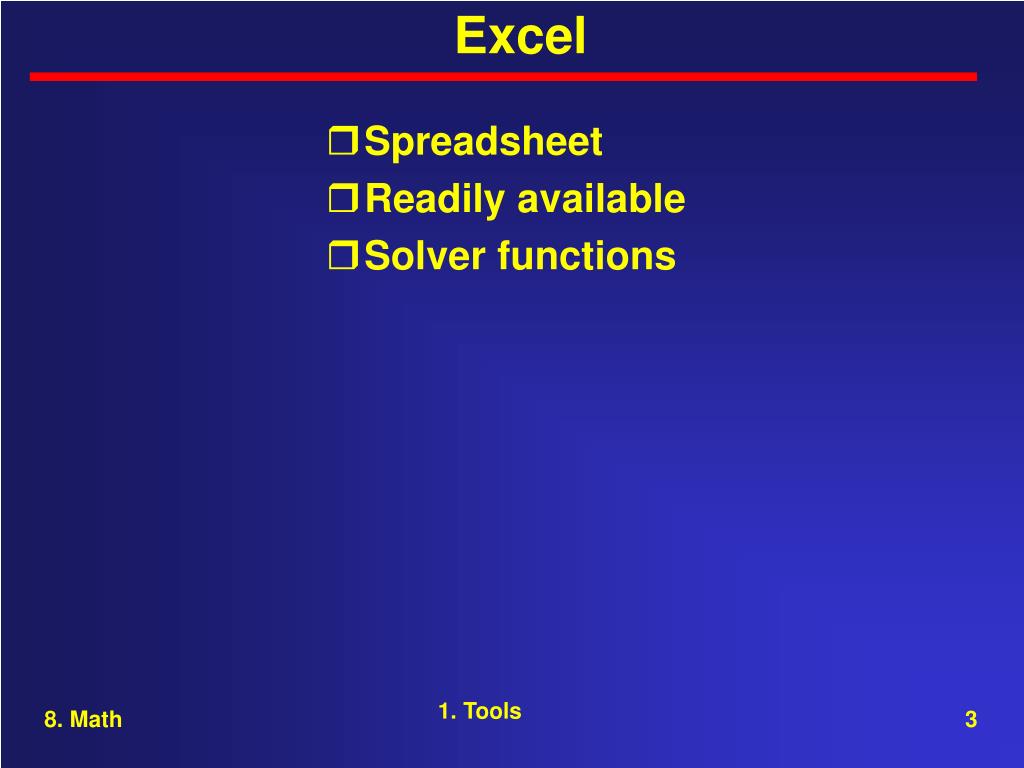 Excel

❒ Spreadsheet
❒ Readily available
❒ Solver functions

8. Math

1. Tools

3